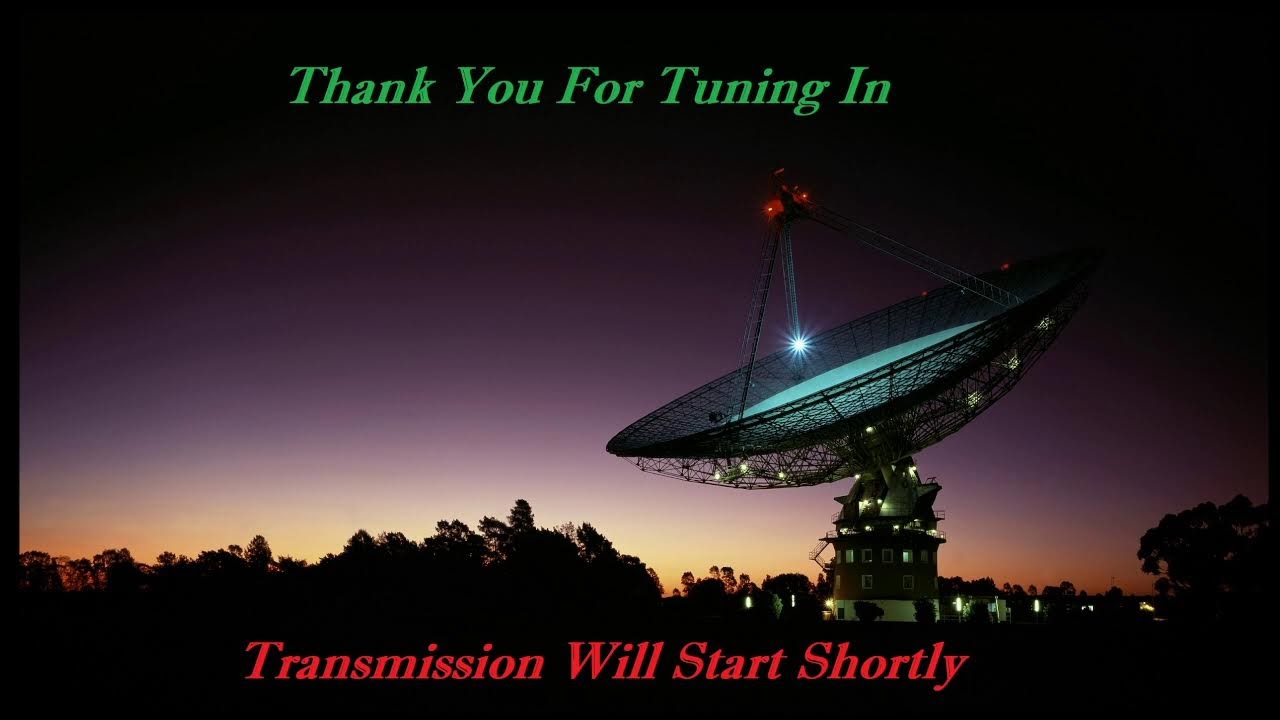 Thank You For Tuning In

Transmission Will Start Shortly